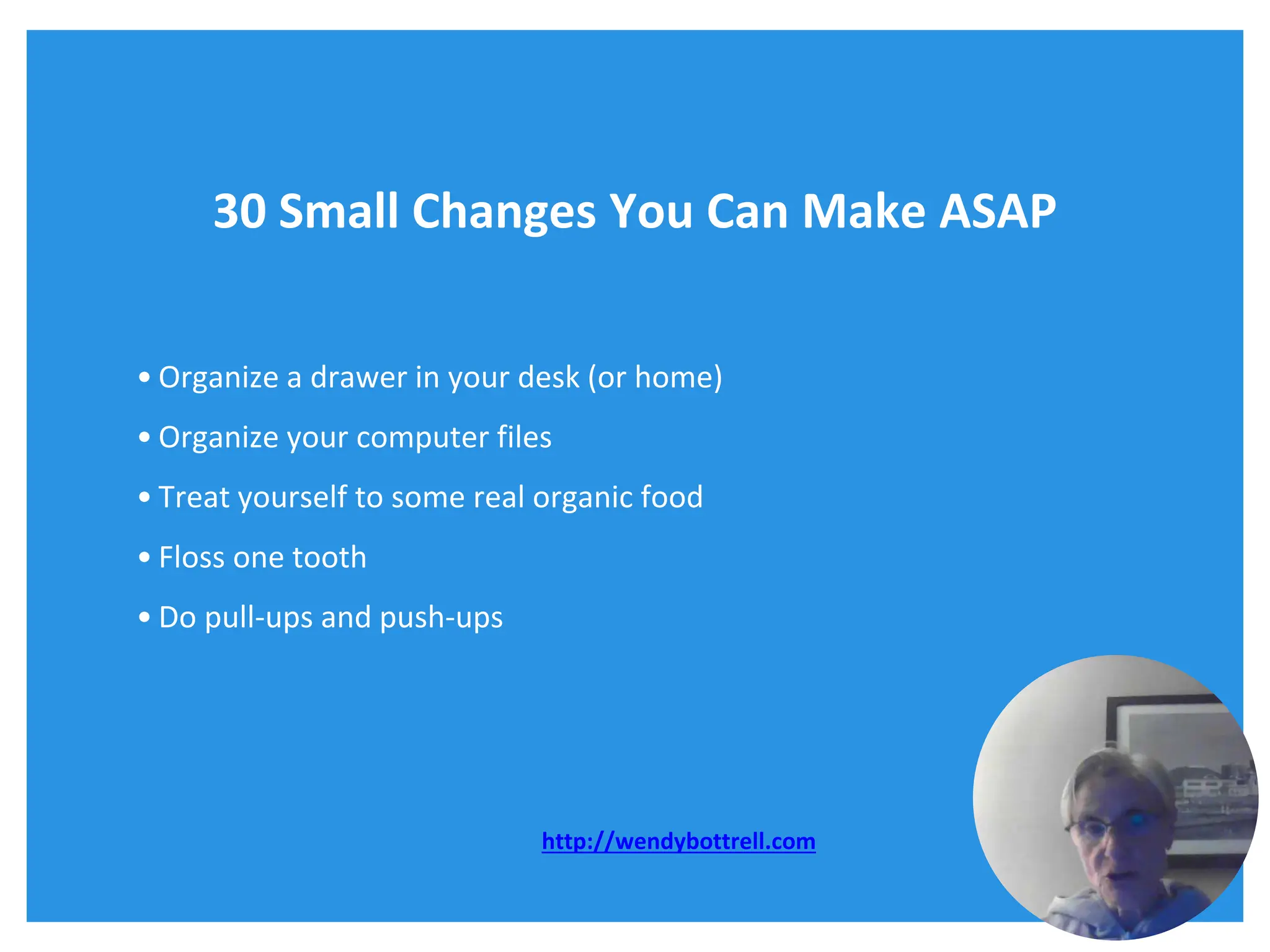 30 Small Changes You Can Make ASAP

• Organize a drawer in your desk (or home)
• Organize your computer files
• Treat yourself to some real organic food
• Floss one tooth
• Do pull-ups and push-ups

http://wendybottrell.com